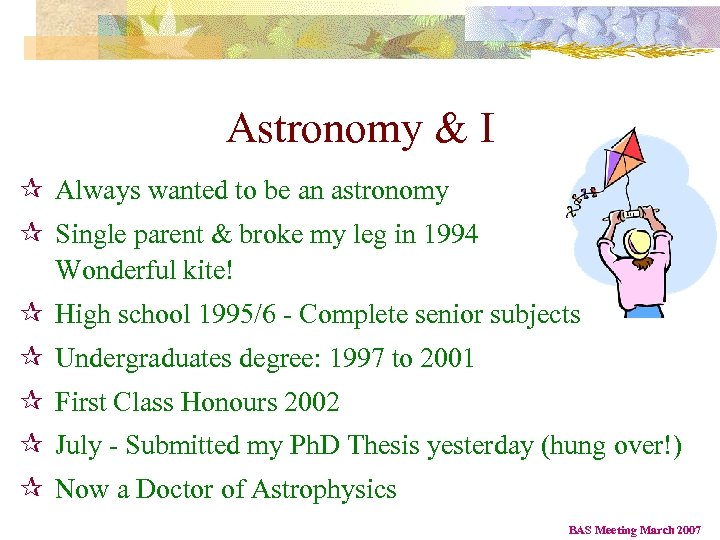 Astronomy & I

☆ Always wanted to be an astronomy

☆ Single parent & broke my leg in 1994 Wonderful kite!

☆ High school 1995/6 - Complete senior subjects

☆ Undergraduates degree: 1997 to 2001

☆ First Class Honours 2002

☆ July - Submitted my PhD Thesis yesterday (hung over!)

☆ Now a Doctor of Astrophysics

BAS Meeting March 2007